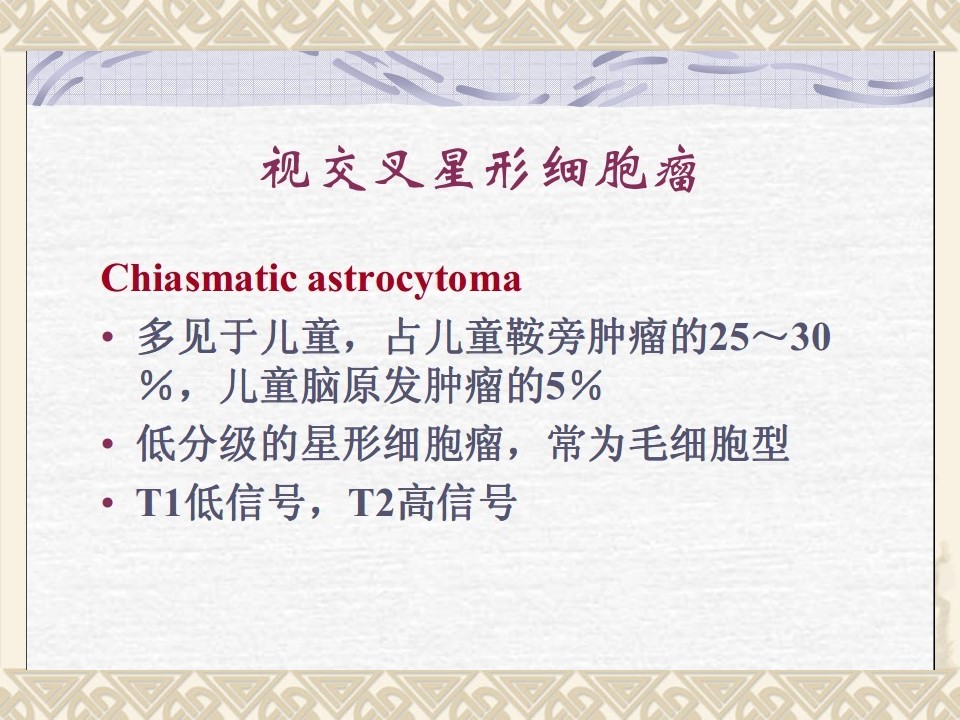 视交叉星形细胞瘤

Chiasmatic astrocytoma

• 多见于儿童，占儿童鞍旁肿瘤的25～30％，儿童脑原发肿瘤的5％
• 低分级的星形细胞瘤，常为毛细胞型
• T1低信号，T2高信号